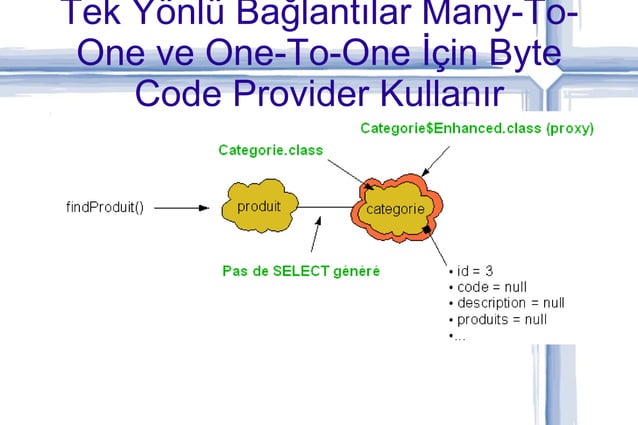 Tek Yönlü Bağlantılar Many-To-One ve One-To-One İçin Byte Code Provider Kullanır

Categorie$Enhanced.class (proxy)

Categorie.class

findProduit()

produit

categorie

Pas de SELECT généré

• id = 3
• code = null
• description = null
• produits = null
•...